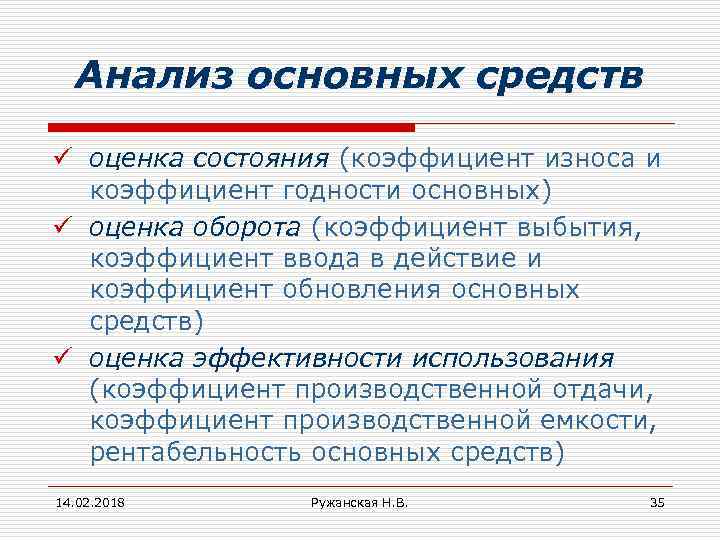 Анализ основных средств

✓ оценка состояния (коэффициент износа и коэффициент годности основных)

✓ оценка оборота (коэффициент выбытия, коэффициент ввода в действие и коэффициент обновления основных средств)

✓ оценка эффективности использования (коэффициент производственной отдачи, коэффициент производственной емкости, рентабельность основных средств)

14.02.2018

Ружанская Н.В.

35